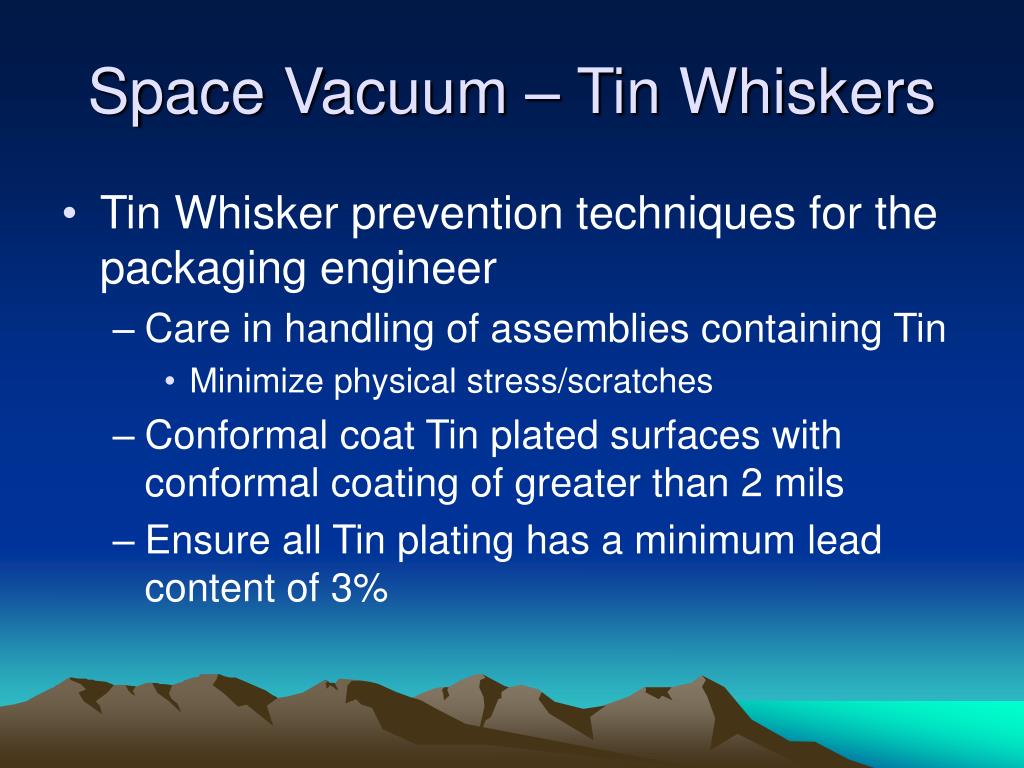 Space Vacuum – Tin Whiskers

• Tin Whisker prevention techniques for the packaging engineer
– Care in handling of assemblies containing Tin
• Minimize physical stress/scratches
– Conformal coat Tin plated surfaces with conformal coating of greater than 2 mils
– Ensure all Tin plating has a minimum lead content of 3%